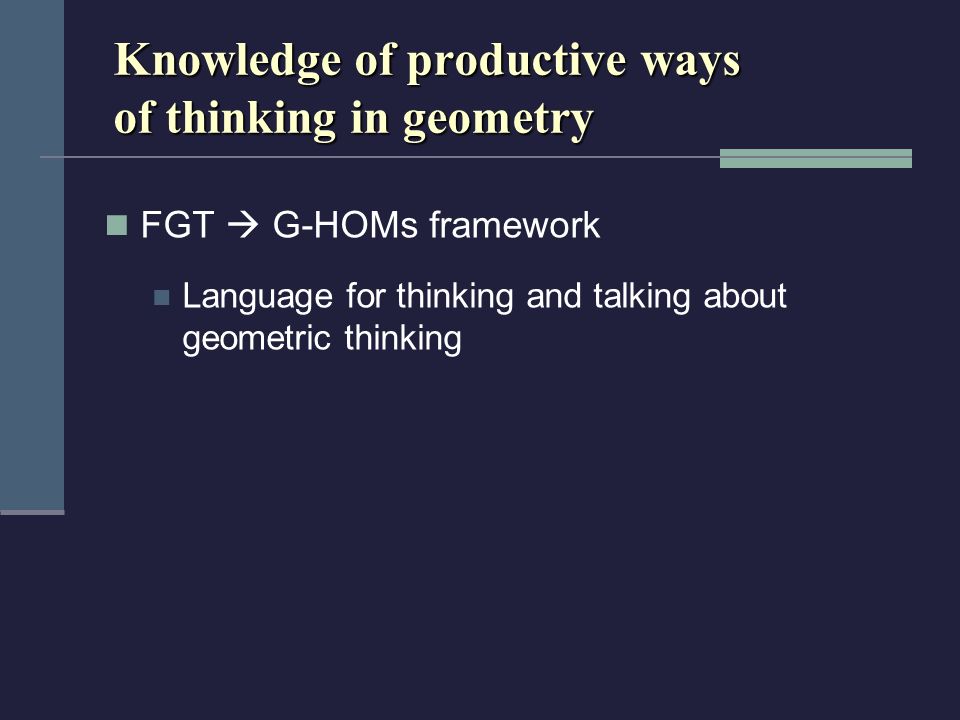 Knowledge of productive ways of thinking in geometry

FGT → G-HOMs framework

Language for thinking and talking about geometric thinking